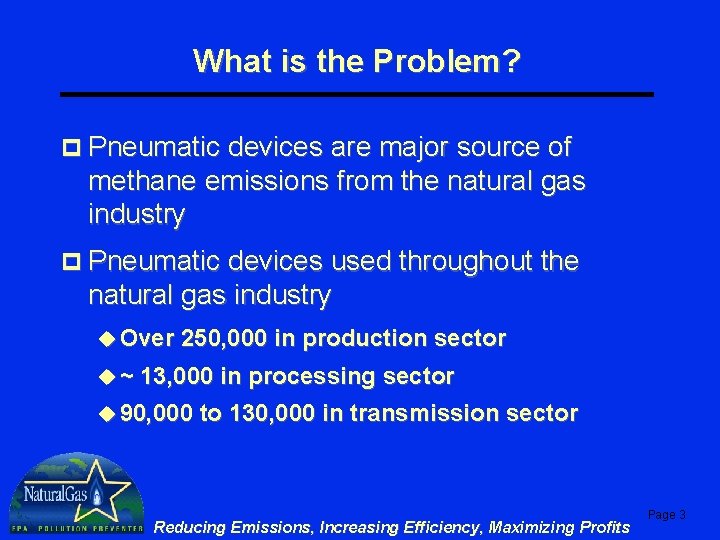 What is the Problem?

Pneumatic devices are major source of methane emissions from the natural gas industry

Pneumatic devices used throughout the natural gas industry

Over 250,000 in production sector

~ 13,000 in processing sector

90,000 to 130,000 in transmission sector

NaturalGas

EPA POLLUTION PREVENTER

Reducing Emissions, Increasing Efficiency, Maximizing Profits

Page 3